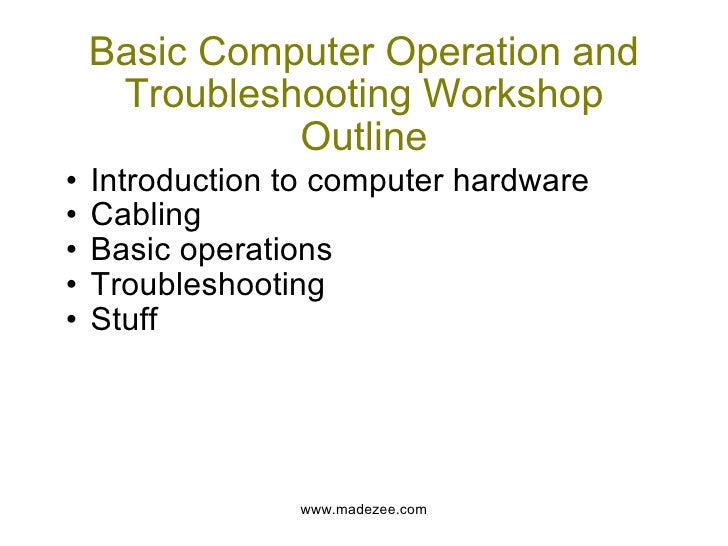 Basic Computer Operation and Troubleshooting Workshop Outline

• Introduction to computer hardware
• Cabling
• Basic operations
• Troubleshooting
• Stuff

www.madezee.com